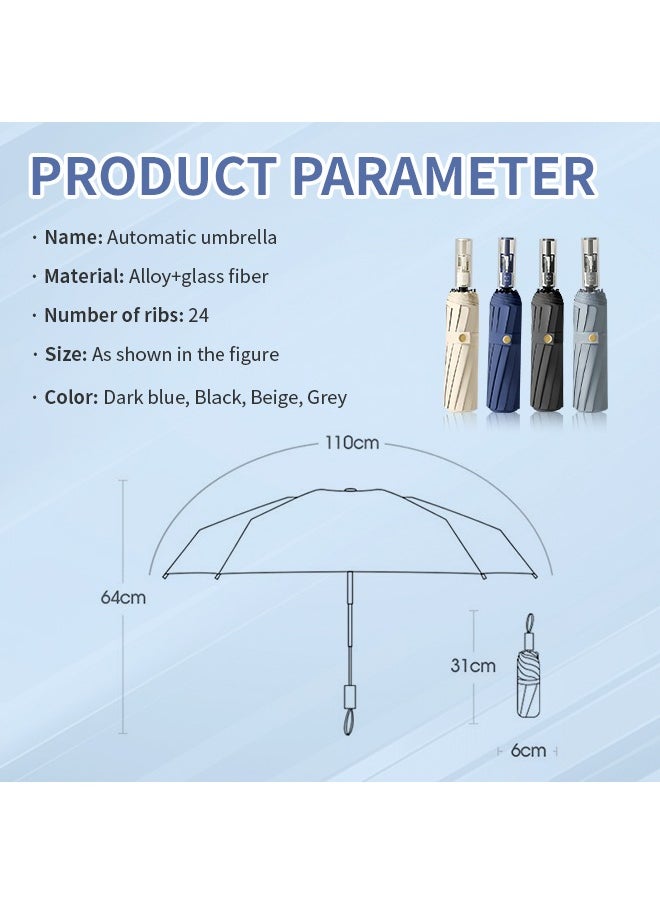 PRODUCT PARAMETER

· Name: Automatic umbrella

· Material: Alloy+glass fiber

· Number of ribs: 24

· Size: As shown in the figure

· Color: Dark blue, Black, Beige, Grey

110cm

64cm

31cm

6cm